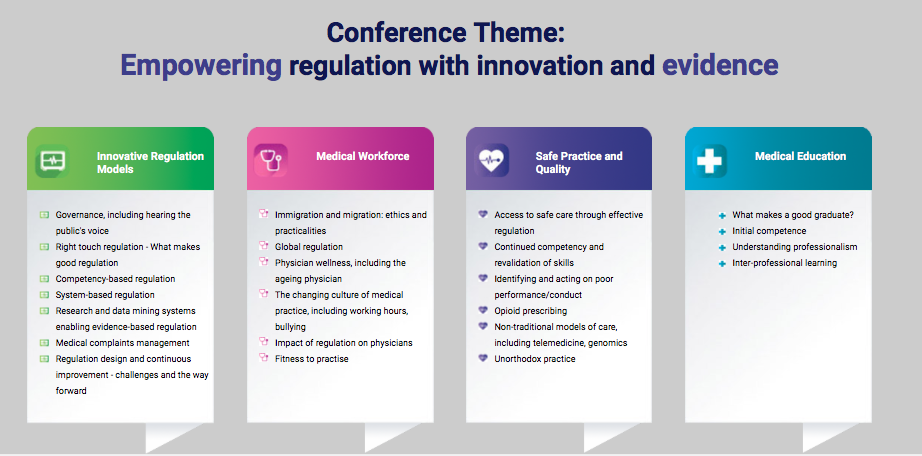 Conference Theme:
Empowering regulation with innovation and evidence

Innovative Regulation Models

Governance, including hearing the public's voice
Right touch regulation - What makes good regulation
Competency-based regulation
System-based regulation
Research and data mining systems enabling evidence-based regulation
Medical complaints management
Regulation design and continuous improvement - challenges and the way forward

Medical Workforce

Immigration and migration: ethics and practicalities
Global regulation
Physician wellness, including the ageing physician
The changing culture of medical practice, including working hours, bullying
Impact of regulation on physicians
Fitness to practise

Safe Practice and Quality

Access to safe care through effective regulation
Continued competency and revalidation of skills
Identifying and acting on poor performance/conduct
Opioid prescribing
Non-traditional models of care, including telemedicine, genomics
Unorthodox practice

Medical Education

What makes a good graduate?
Initial competence
Understanding professionalism
Inter-professional learning